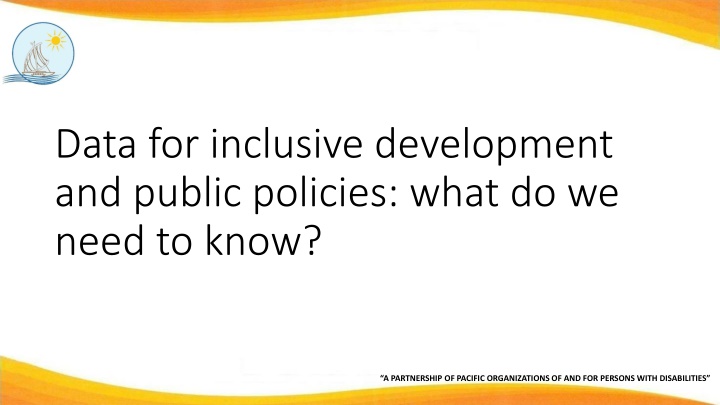 Data for inclusive development and public policies: what do we need to know?

"A PARTNERSHIP OF PACIFIC ORGANIZATIONS OF AND FOR PERSONS WITH DISABILITIES"